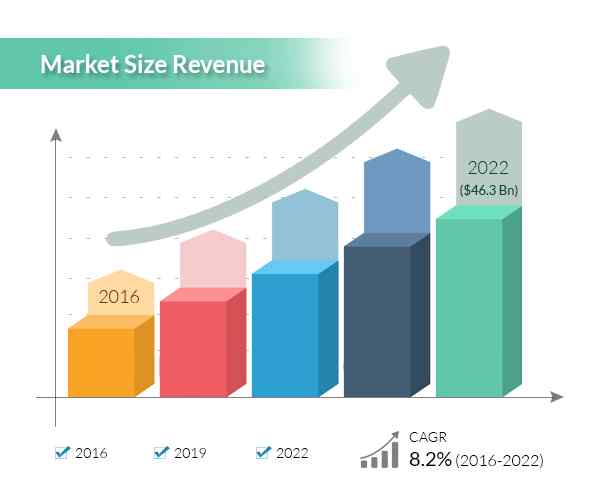 Market Size Revenue

2016

2022
($46.3 Bn)

2016 2019 2022

CAGR
8.2% (2016-2022)